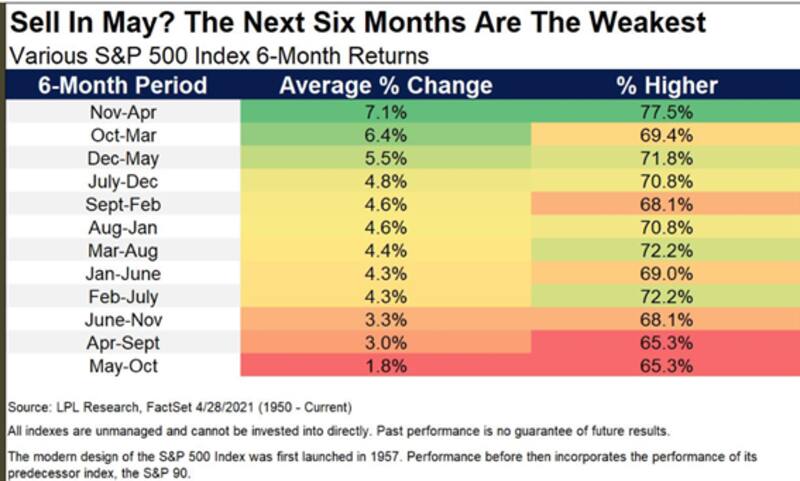 Sell In May? The Next Six Months Are The Weakest
Various S&P 500 Index 6-Month Returns

| 6-Month Period | Average % Change | % Higher |
|---|---|---|
| Nov-Apr | 7.1% | 77.5% |
| Oct-Mar | 6.4% | 69.4% |
| Dec-May | 5.5% | 71.8% |
| July-Dec | 4.8% | 70.8% |
| Sept-Feb | 4.6% | 68.1% |
| Aug-Jan | 4.6% | 70.8% |
| Mar-Aug | 4.4% | 72.2% |
| Jan-June | 4.3% | 69.0% |
| Feb-July | 4.3% | 72.2% |
| June-Nov | 3.3% | 68.1% |
| Apr-Sept | 3.0% | 65.3% |
| May-Oct | 1.8% | 65.3% |

Source: LPL Research, FactSet 4/28/2021 (1950 - Current)

All indexes are unmanaged and cannot be invested into directly. Past performance is no guarantee of future results.

The modern design of the S&P 500 Index was first launched in 1957. Performance before then incorporates the performance of its predecessor index, the S&P 90.